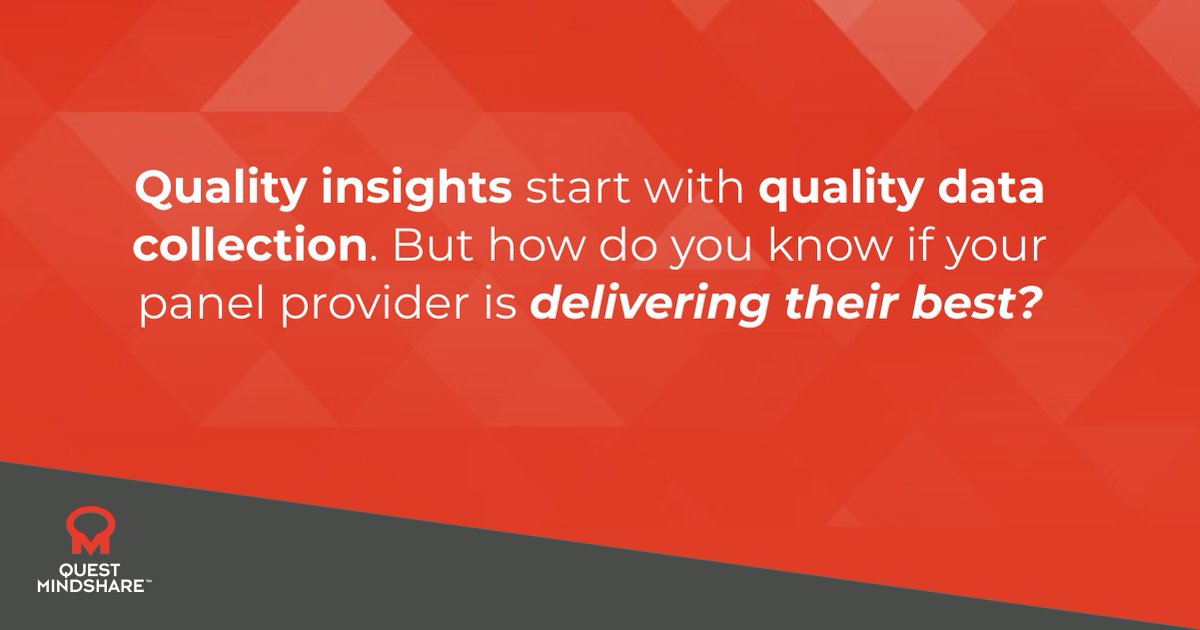 Quality insights start with quality data collection. But how do you know if your panel provider is delivering their best?

QUEST MINDSHARE™